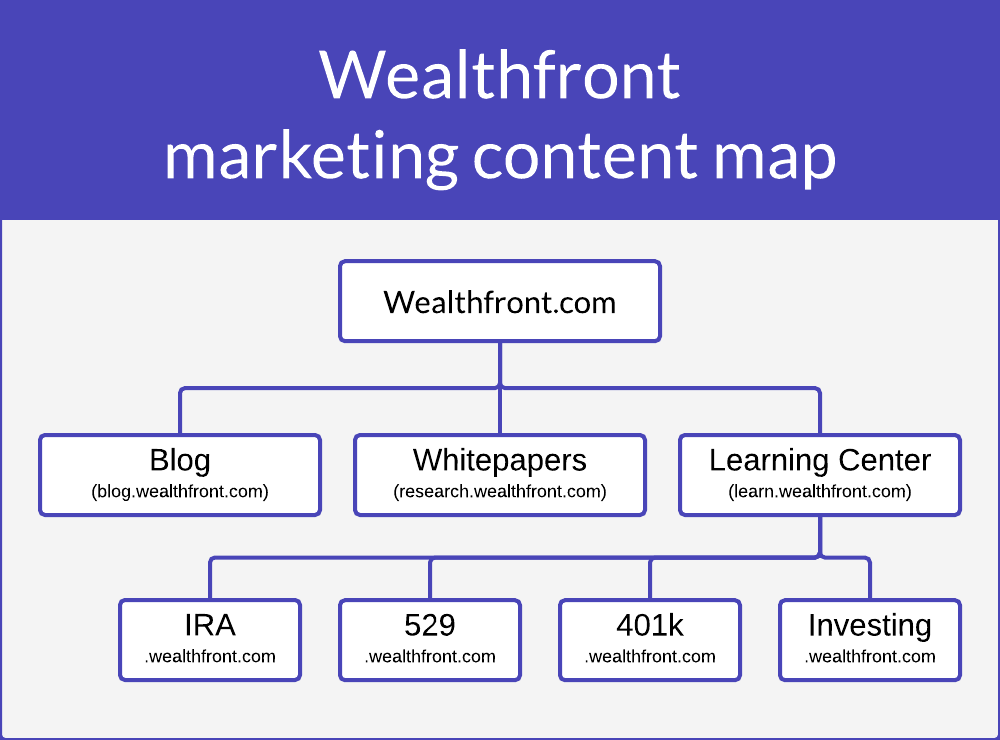 Wealthfront
marketing content map

Wealthfront.com

Blog
(blog.wealthfront.com)

Whitepapers
(research.wealthfront.com)

Learning Center
(learn.wealthfront.com)

IRA
.wealthfront.com

529
.wealthfront.com

401k
.wealthfront.com

Investing
.wealthfront.com